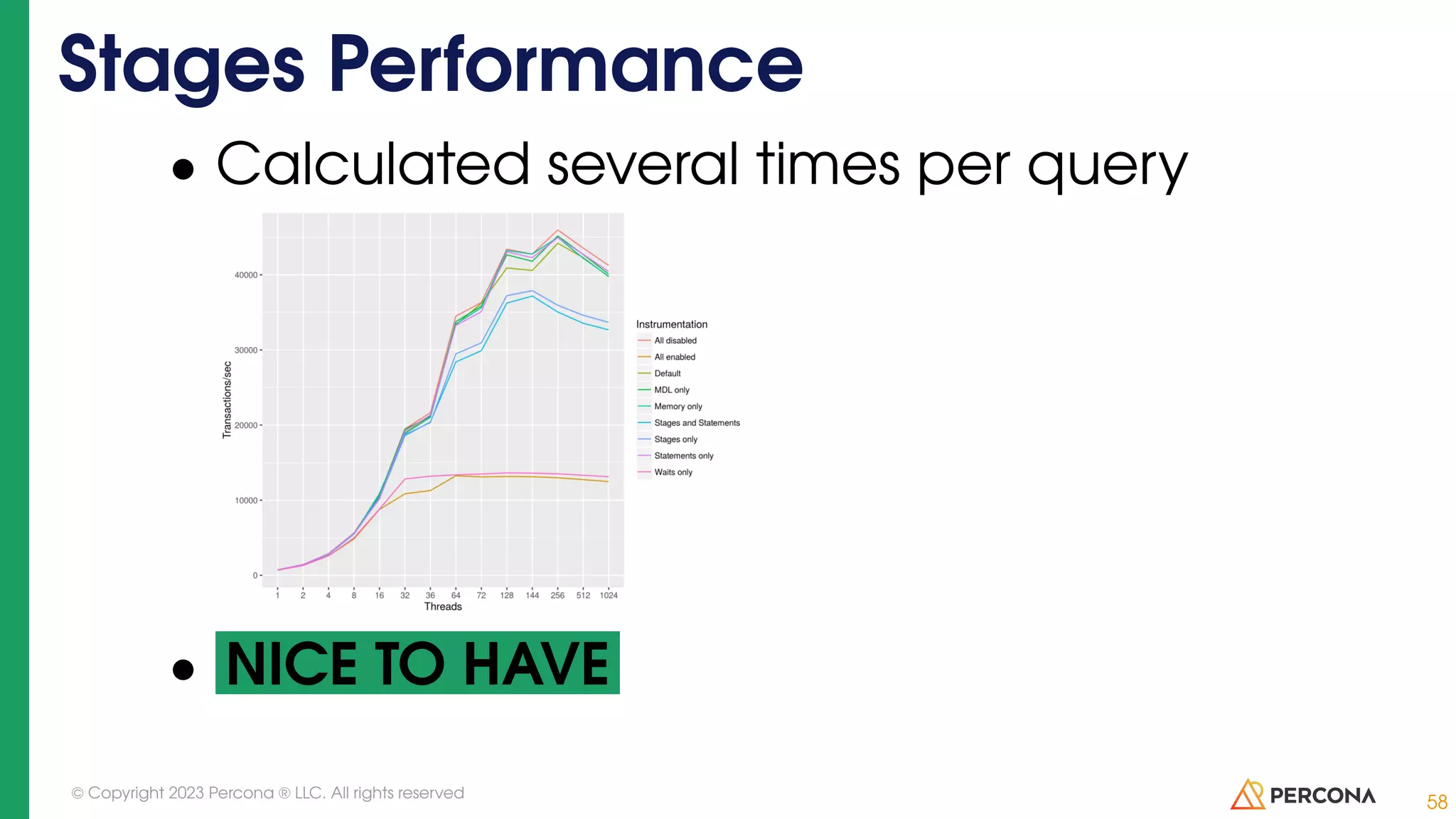 Stages Performance

• Calculated several times per query

Transactions/sec

40000
30000
20000
10000
0

1 2 4 8 16 32 36 64 72 128 144 256 512 1024
Threads

Instrumentation
All disabled
All enabled
Default
MDL only
Memory only
Stages and Statements
Stages only
Statements only
Waits only

• NICE TO HAVE

© Copyright 2023 Percona ® LLC. All rights reserved

PERCONA

58